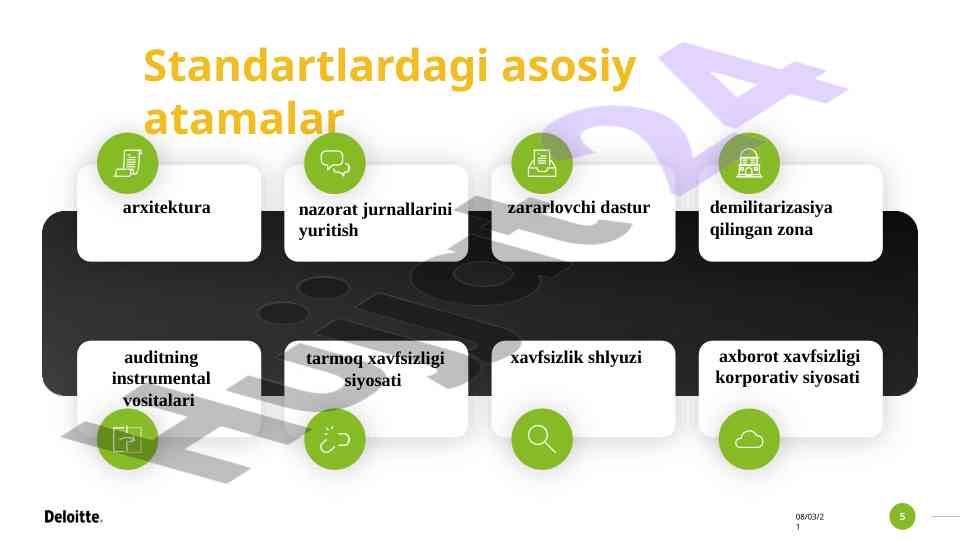 Standartlardagi asosiy atamalar

arxitektura

nazorat jurnallarini yuritish

zararlovchi dastur

demilitarizasiya qilingan zona

auditning instrumental vositalari

tarmoq xavfsizligi siyosati

xavfsizlik shlyuzi

axborot xavfsizligi korporativ siyosati

Hujjat24

Deloitte.

08/03/21

5